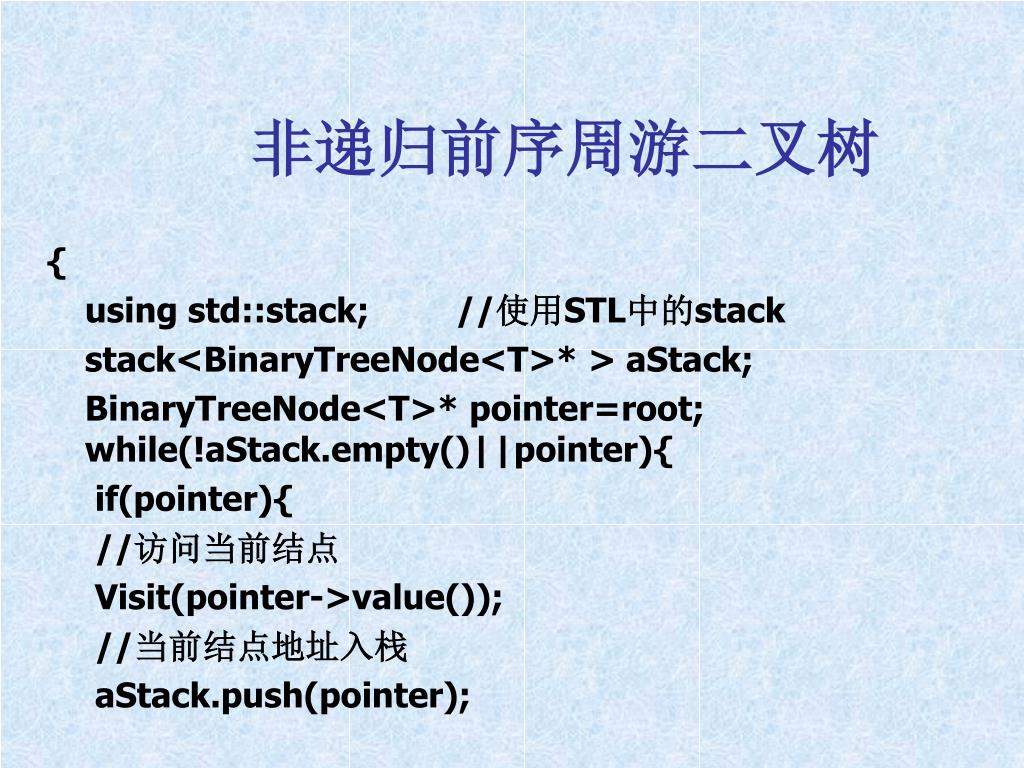 非递归前序周游二叉树

{
using std::stack; //使用STL中的stack
stack<BinaryTreeNode<T>* > aStack;
BinaryTreeNode<T>* pointer=root;
while(!aStack.empty()||pointer){
if(pointer){
//访问当前结点
Visit(pointer->value());
//当前结点地址入栈
aStack.push(pointer);